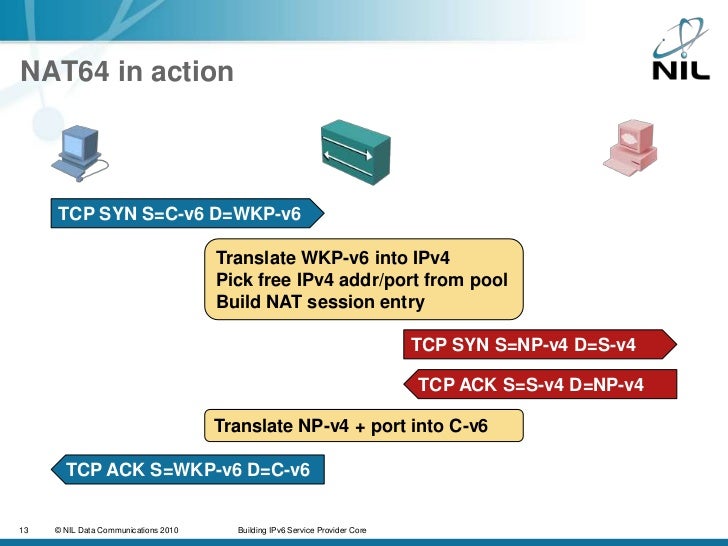 NAT64 in action

NIL

TCP SYN S=C-v6 D=WKP-v6

Translate WKP-v6 into IPv4
Pick free IPv4 addr/port from pool
Build NAT session entry

TCP SYN S=NP-v4 D=S-v4

TCP ACK S=S-v4 D=NP-v4

Translate NP-v4 + port into C-v6

TCP ACK S=WKP-v6 D=C-v6

13 © NIL Data Communications 2010 Building IPv6 Service Provider Core